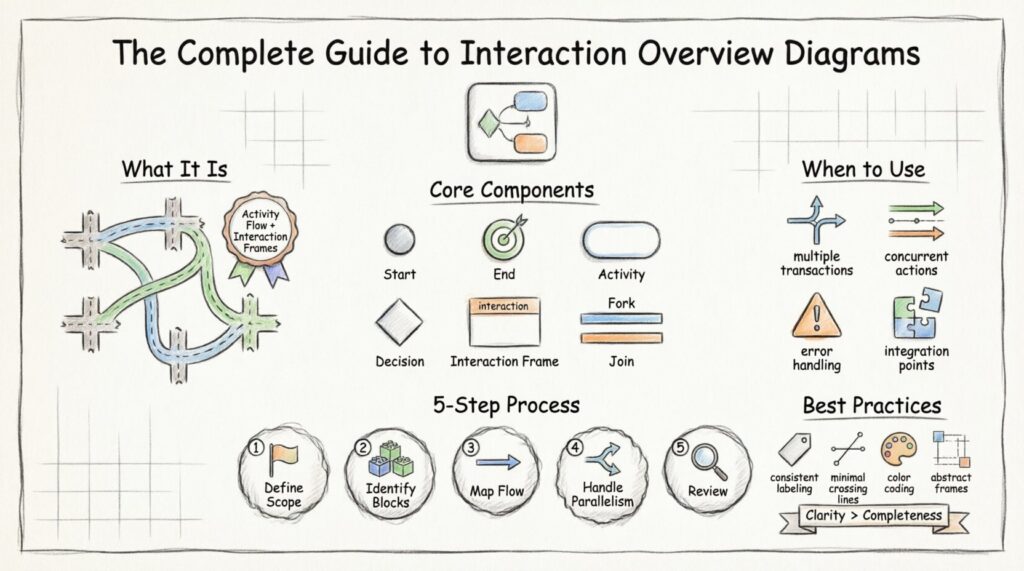 The Complete Guide to Interaction Overview Diagrams

What It Is

Activity Flow + Interaction Frames

Core Components

Start

End

Activity

Decision

interaction

Interaction Frame

Fork

Join

When to Use

multiple transactions

concurrent actions

error handling

integration points

5-Step Process

1 Define Scope

2 Identify Blocks

3 Map Flow

4 Handle Parallelism

5 Review

Best Practices

consistent labeling

minimal crossing lines

color coding

abstract frames

Clarity > Completeness